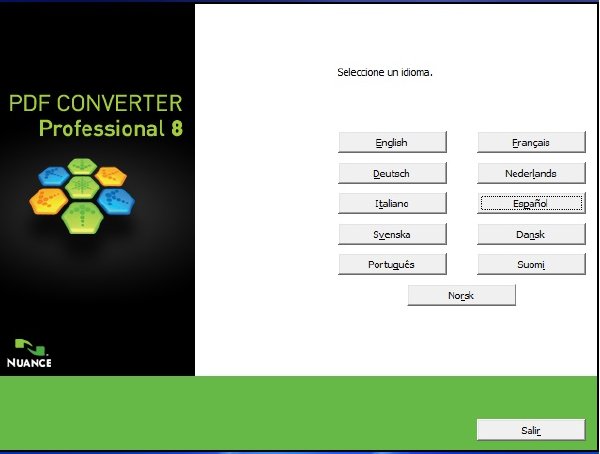 PDF CONVERTER
Professional 8

NUANCE

Seleccione un idioma.

English
Français
Deutsch
Nederlands
Italiano
Español
Svenska
Dansk
Português
Suomi
Norsk

Salir